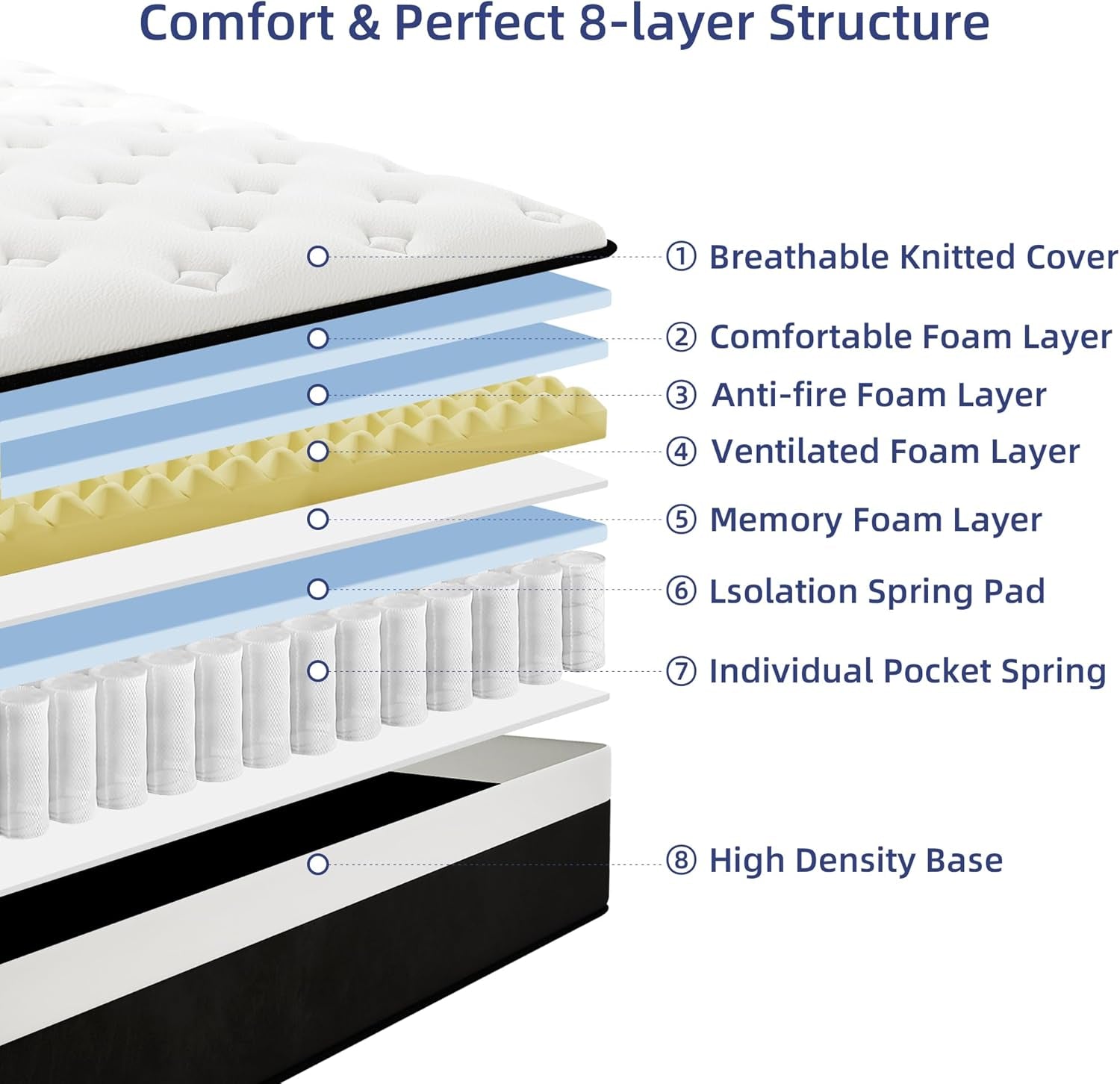 Comfort & Perfect 8-layer Structure

① Breathable Knitted Cover

② Comfortable Foam Layer

③ Anti-fire Foam Layer

④ Ventilated Foam Layer

⑤ Memory Foam Layer

⑥ Lsolation Spring Pad

⑦ Individual Pocket Spring

⑧ High Density Base